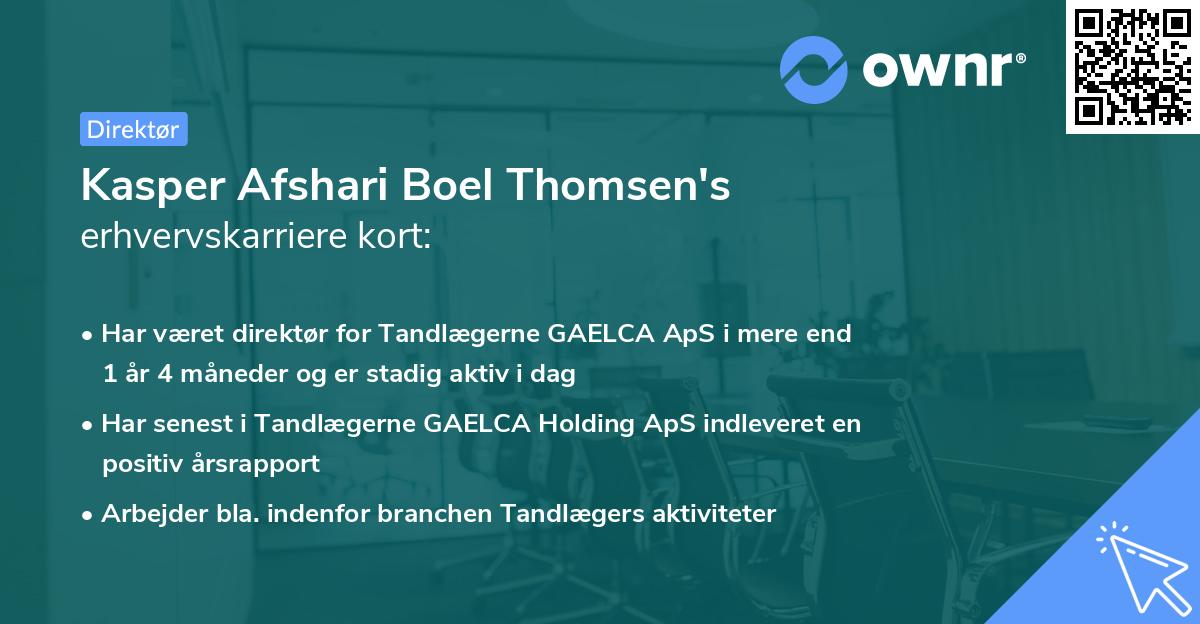 ownr®

Direktør

Kasper Afshari Boel Thomsen's
erhvervskarriere kort:

• Har været direktør for Tandlægerne GAELCA ApS i mere end 1 år 4 måneder og er stadig aktiv i dag

• Har senest i Tandlægerne GAELCA Holding ApS indleveret en positiv årsrapport

• Arbejder bla. indenfor branchen Tandlægers aktiviteter